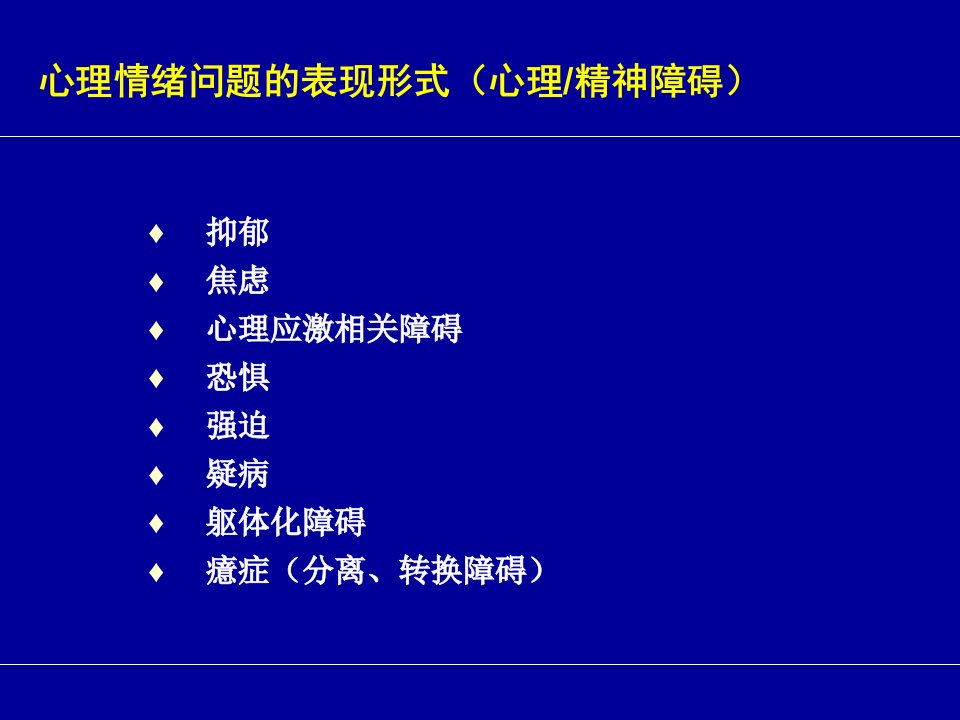 心理情绪问题的表现形式（心理/精神障碍）

♦ 抑郁
♦ 焦虑
♦ 心理应激相关障碍
♦ 恐惧
♦ 强迫
♦ 疑病
♦ 躯体化障碍
♦ 癔症（分离、转换障碍）